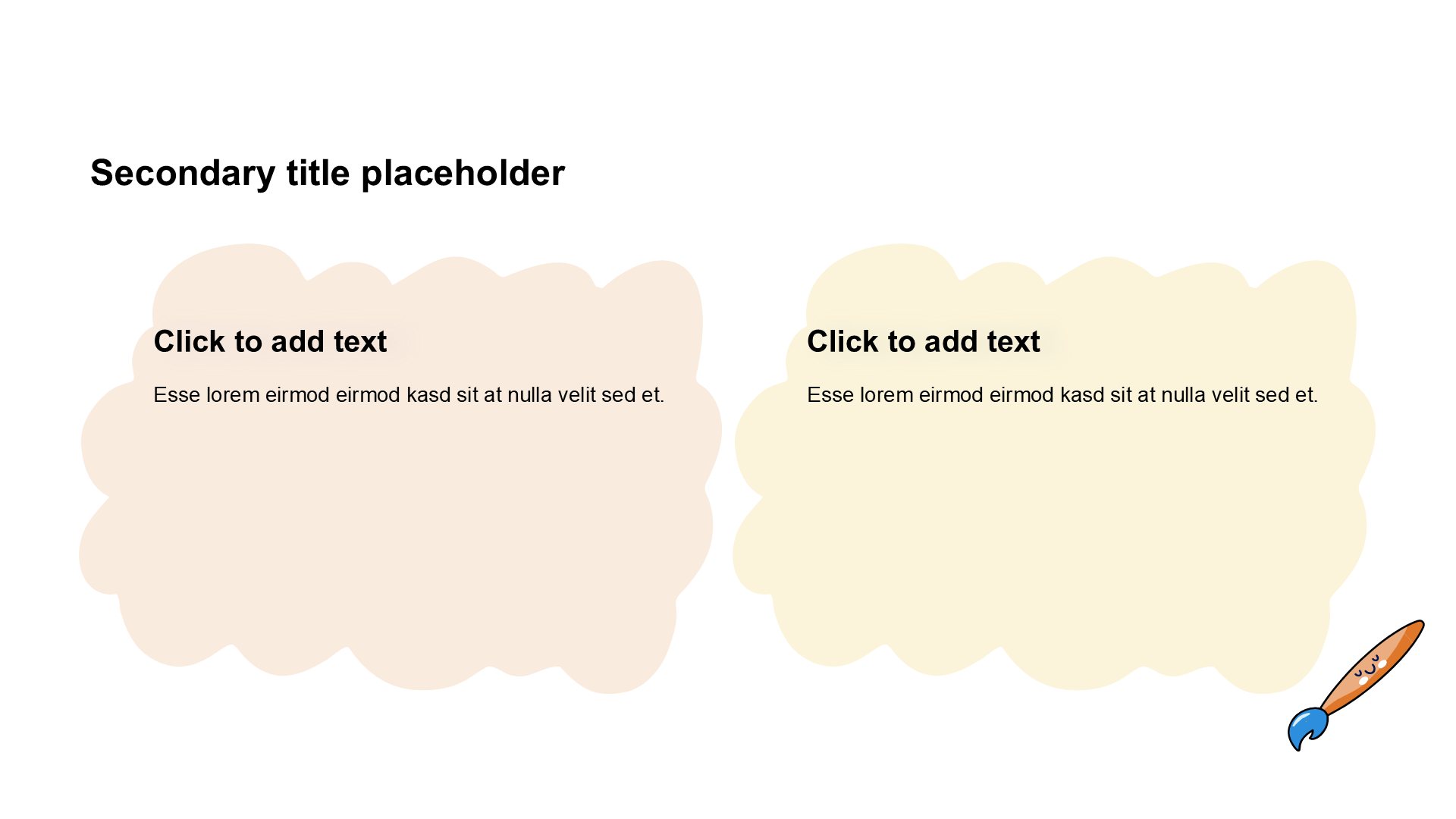 Secondary title placeholder

Click to add text

Esse lorem eirmod eirmod kasd sit at nulla velit sed et.

Click to add text

Esse lorem eirmod eirmod kasd sit at nulla velit sed et.